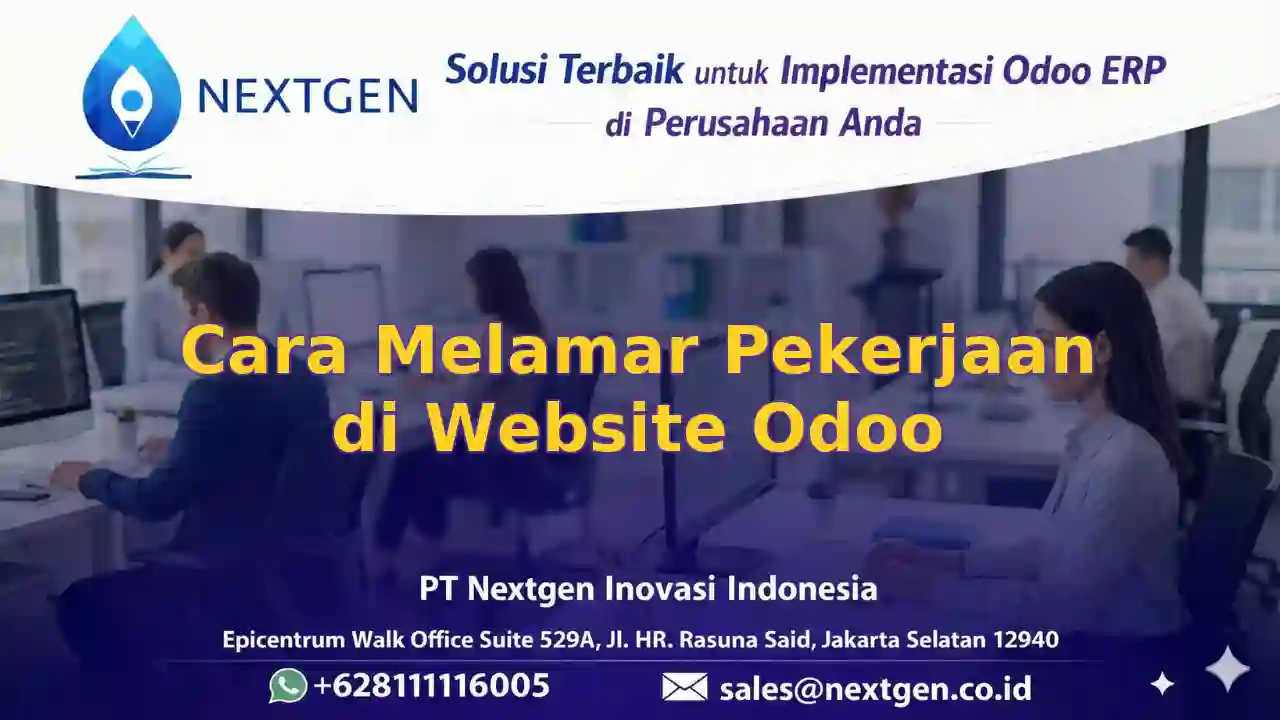 NEXTGEN

Solusi Terbaik untuk Implementasi Odoo ERP di Perusahaan Anda

Cara Melamar Pekerjaan di Website Odoo

PT Nextgen Inovasi Indonesia

Epicentrum Walk Office Suite 529A, Jl. HR. Rasuna Said, Jakarta Selatan 12940

+628111116005

sales@nextgen.co.id